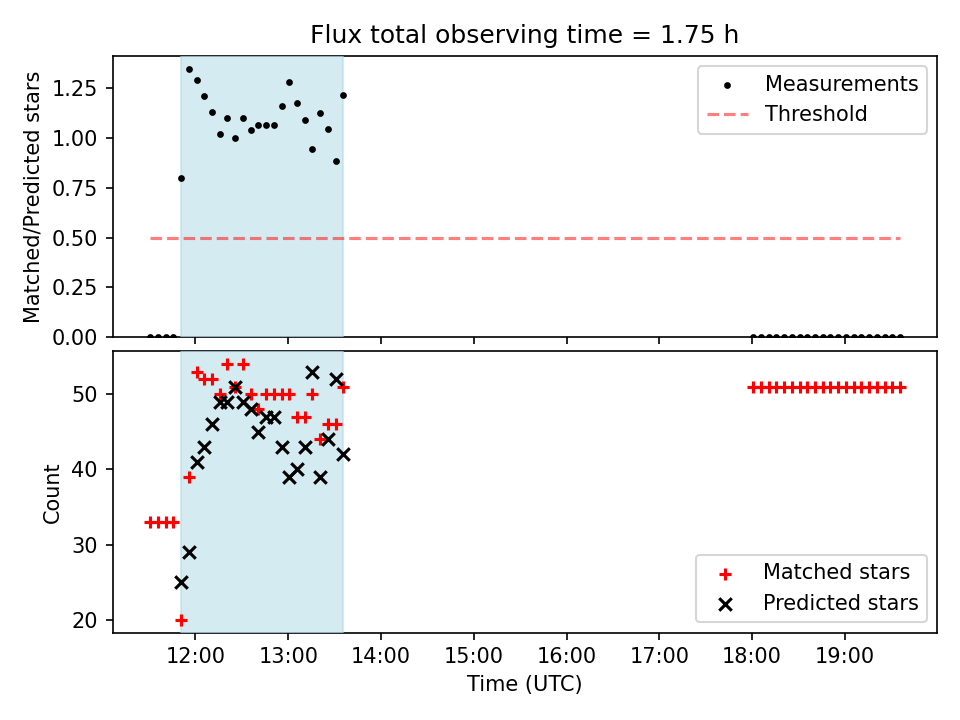 Flux total observing time = 1.75 h

Matched/Predicted stars
1.25
1.00
0.75
0.50
0.25
0.00

Measurements
Threshold

Count
50
40
30
20

Matched stars
Predicted stars

12:00
13:00
14:00
15:00
16:00
17:00
18:00
19:00
Time (UTC)